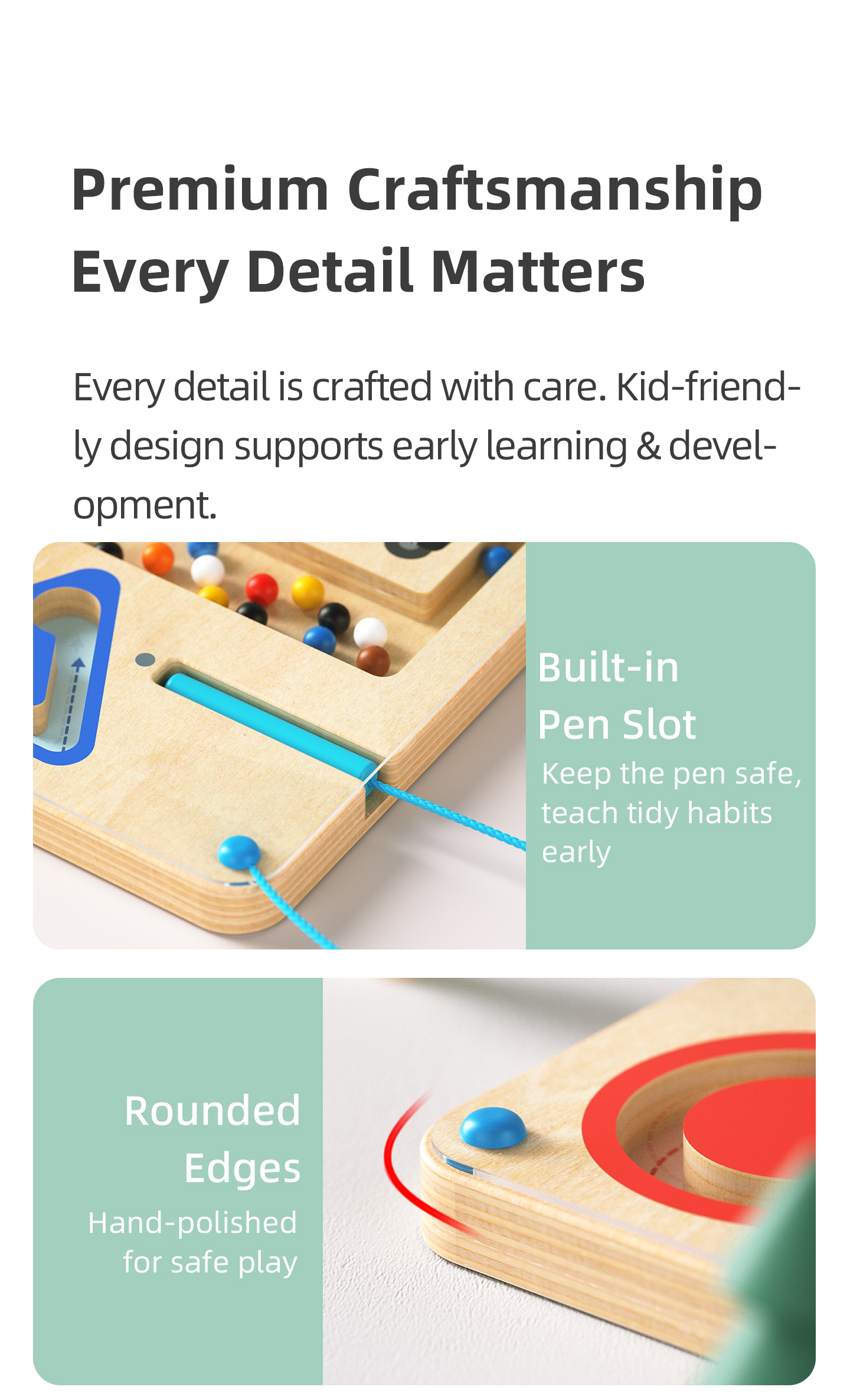 Premium Craftsmanship
Every Detail Matters

Every detail is crafted with care. Kid-friendly design supports early learning & development.

Built-in
Pen Slot
Keep the pen safe, teach tidy habits early

Rounded
Edges
Hand-polished for safe play